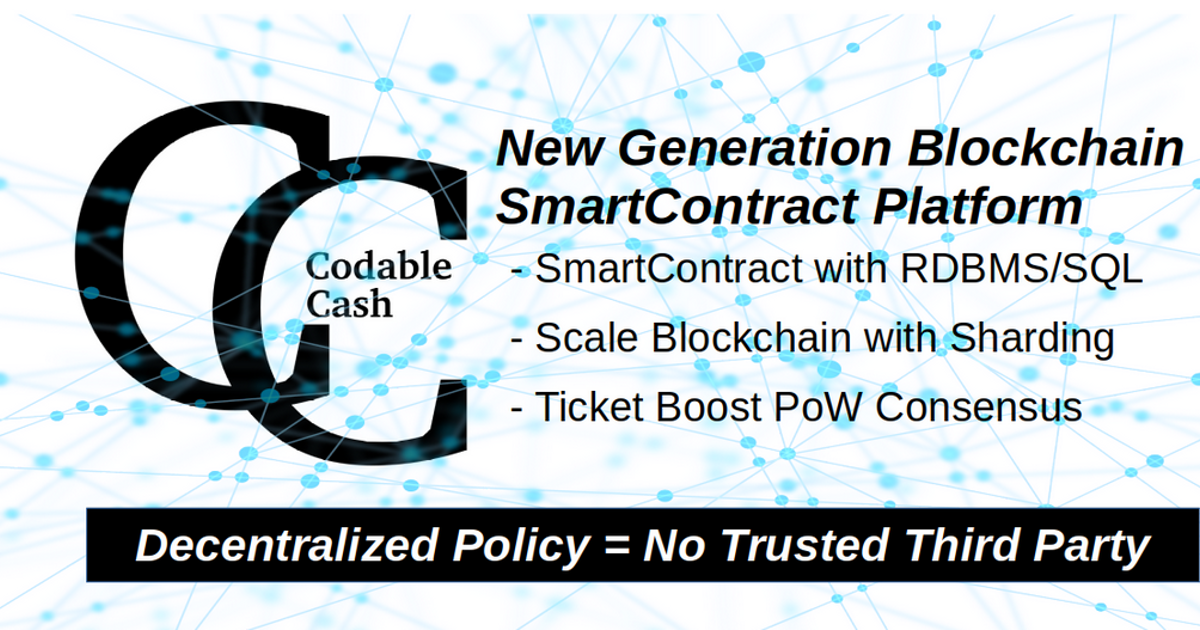 CC
Codable Cash

New Generation Blockchain SmartContract Platform

- SmartContract with RDBMS/SQL
- Scale Blockchain with Sharding
- Ticket Boost PoW Consensus

Decentralized Policy = No Trusted Third Party